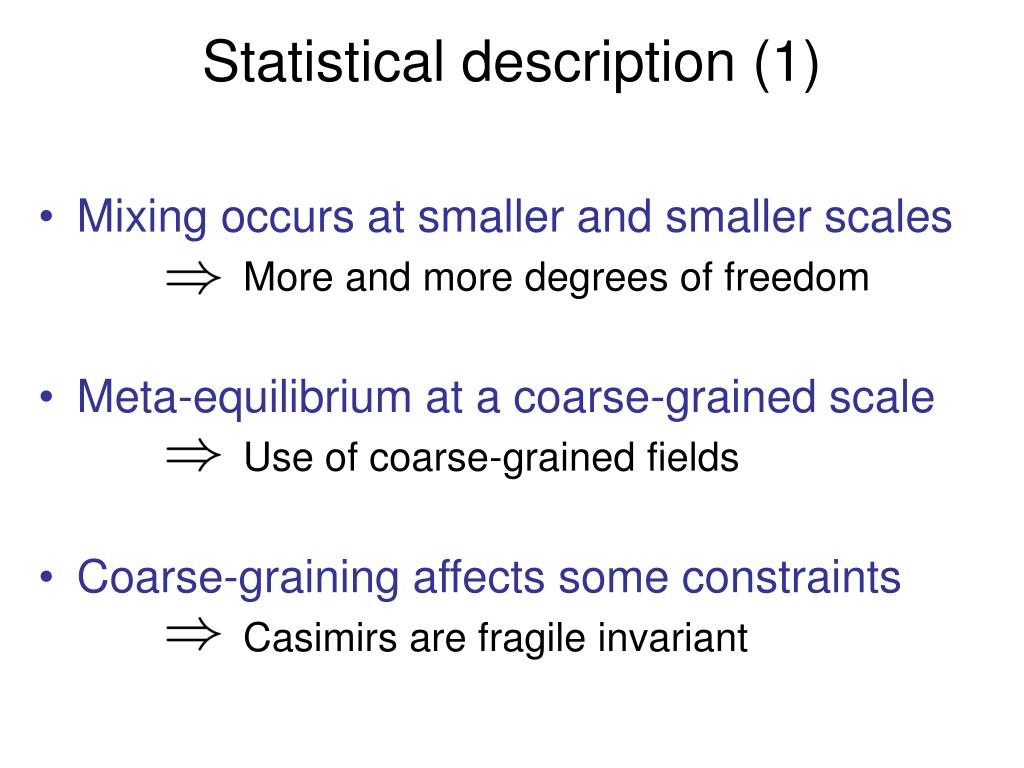 Statistical description (1)

• Mixing occurs at smaller and smaller scales
$\Rightarrow$ More and more degrees of freedom

• Meta-equilibrium at a coarse-grained scale
$\Rightarrow$ Use of coarse-grained fields

• Coarse-graining affects some constraints
$\Rightarrow$ Casimirs are fragile invariant